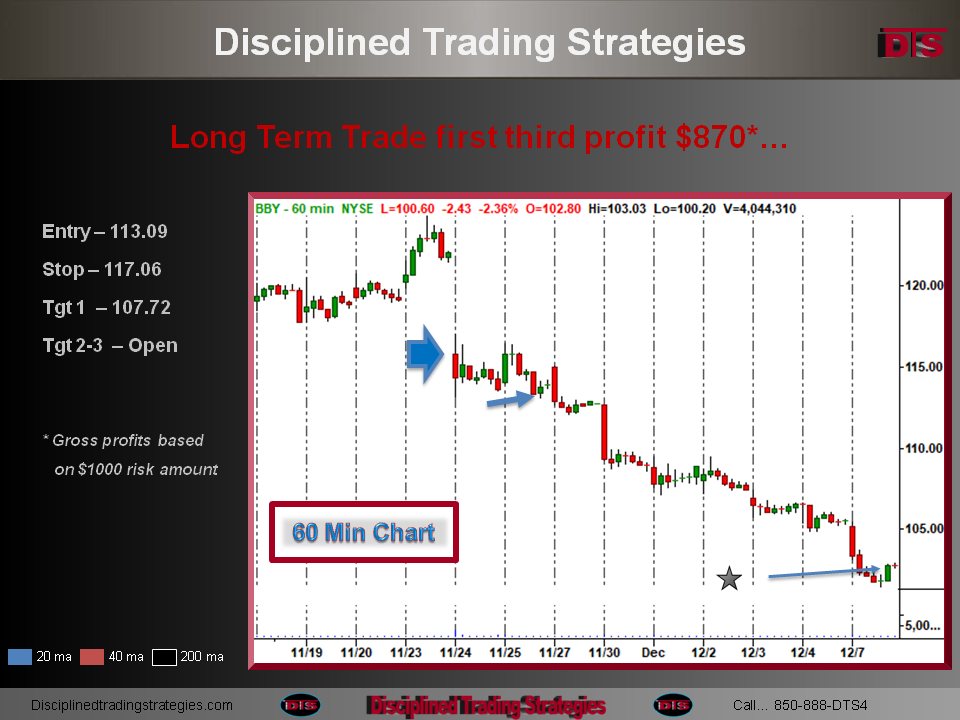 Disciplined Trading Strategies

DTS

Long Term Trade first third profit $870*…

Entry – 113.09

Stop – 117.06

Tgt 1 – 107.72

Tgt 2-3 – Open

* Gross profits based on $1000 risk amount

BBY - 60 min NYSE L=100.60 -2.43 -2.36% O=102.80 Hi=103.03 Lo=100.20 V=4,044,310

120.00

115.00

110.00

105.00

5,00...

60 Min Chart

11/19 11/20 11/23 11/24 11/25 11/27 11/30 Dec 12/2 12/3 12/4 12/7

20 ma 40 ma 200 ma

Disciplinedtradingstrategies.com

DTS

Disciplined Trading Strategies

DTS

Call… 850-888-DTS4